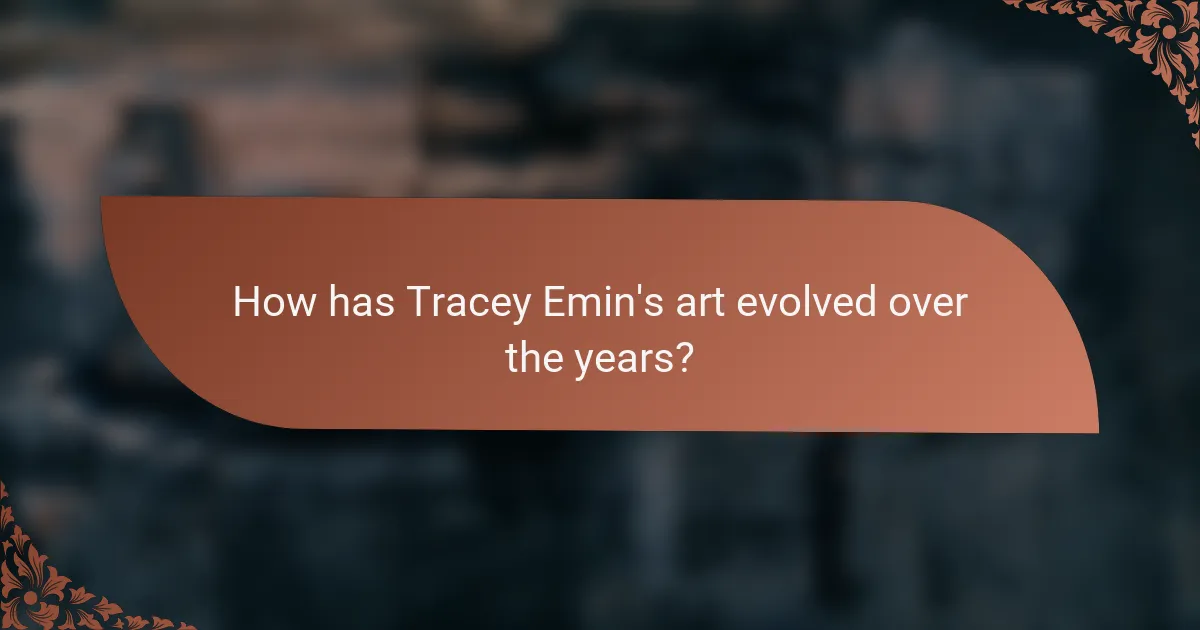 How has Tracey Emin's art evolved over the years?